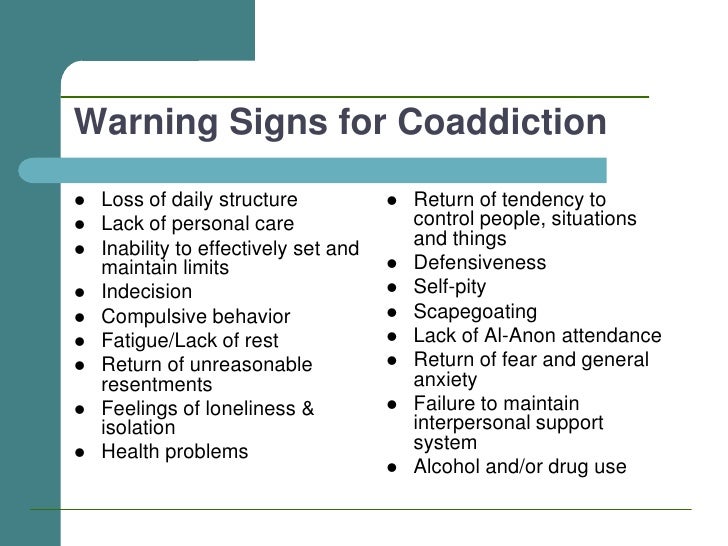 Warning Signs for Coaddiction

- Loss of daily structure
- Lack of personal care
- Inability to effectively set and maintain limits
- Indecision
- Compulsive behavior
- Fatigue/Lack of rest
- Return of unreasonable resentments
- Feelings of loneliness & isolation
- Health problems

- Return of tendency to control people, situations and things
- Defensiveness
- Self-pity
- Scapegoating
- Lack of Al-Anon attendance
- Return of fear and general anxiety
- Failure to maintain interpersonal support system
- Alcohol and/or drug use